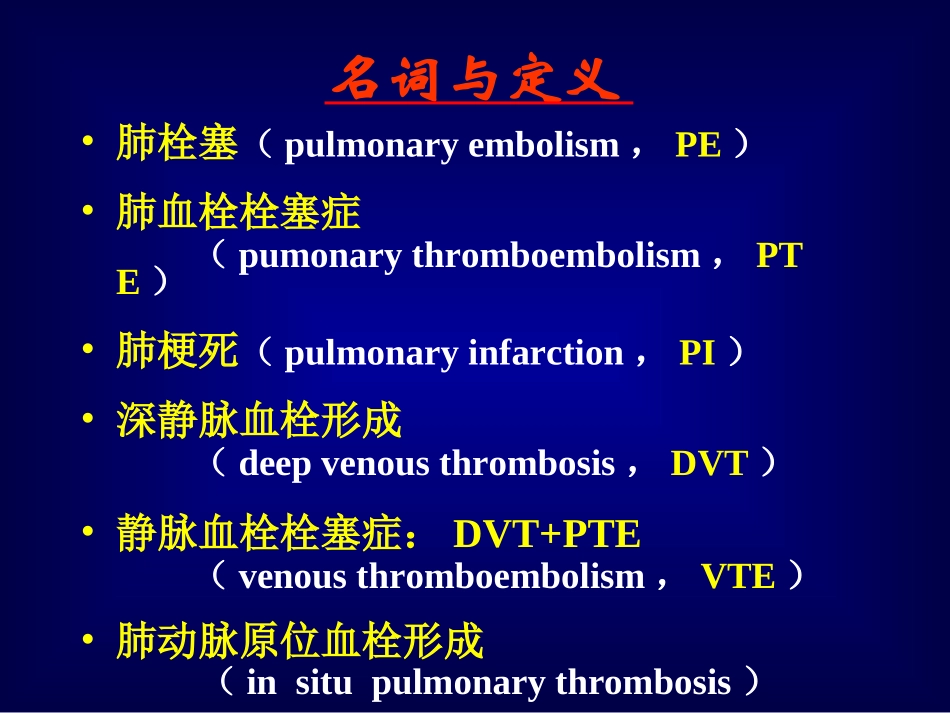 名词与定义

• 肺栓塞（ pulmonary embolism， PE ）

• 肺血栓栓塞症
（ pumonary thromboembolism， PTE ）

• 肺梗死（ pulmonary infarction， PI ）

• 深静脉血栓形成
（ deep venous thrombosis， DVT ）

• 静脉血栓栓塞症： DVT+PTE
（ venous thromboembolism， VTE ）

• 肺动脉原位血栓形成
（ in situ pulmonary thrombosis ）